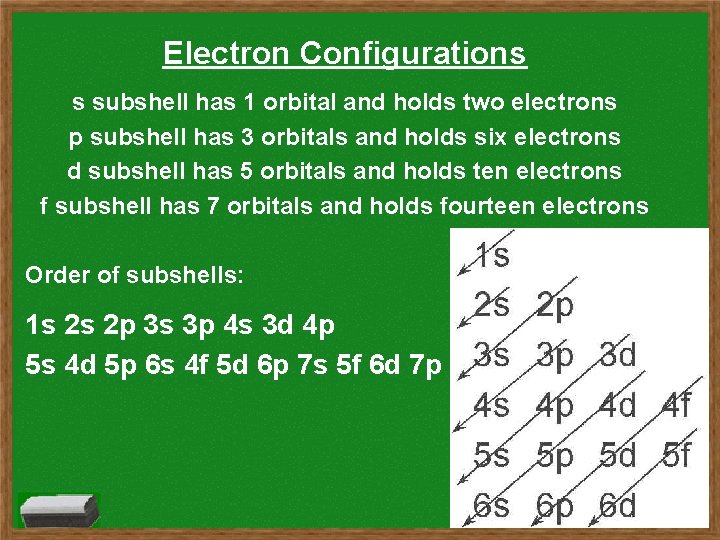 Electron Configurations

s subshell has 1 orbital and holds two electrons
p subshell has 3 orbitals and holds six electrons
d subshell has 5 orbitals and holds ten electrons
f subshell has 7 orbitals and holds fourteen electrons

Order of subshells:

1s 2s 2p 3s 3p 4s 3d 4p
5s 4d 5p 6s 4f 5d 6p 7s 5f 6d 7p

1s
2s 2p
3s 3p 3d
4s 4p 4d 4f
5s 5p 5d 5f
6s 6p 6d